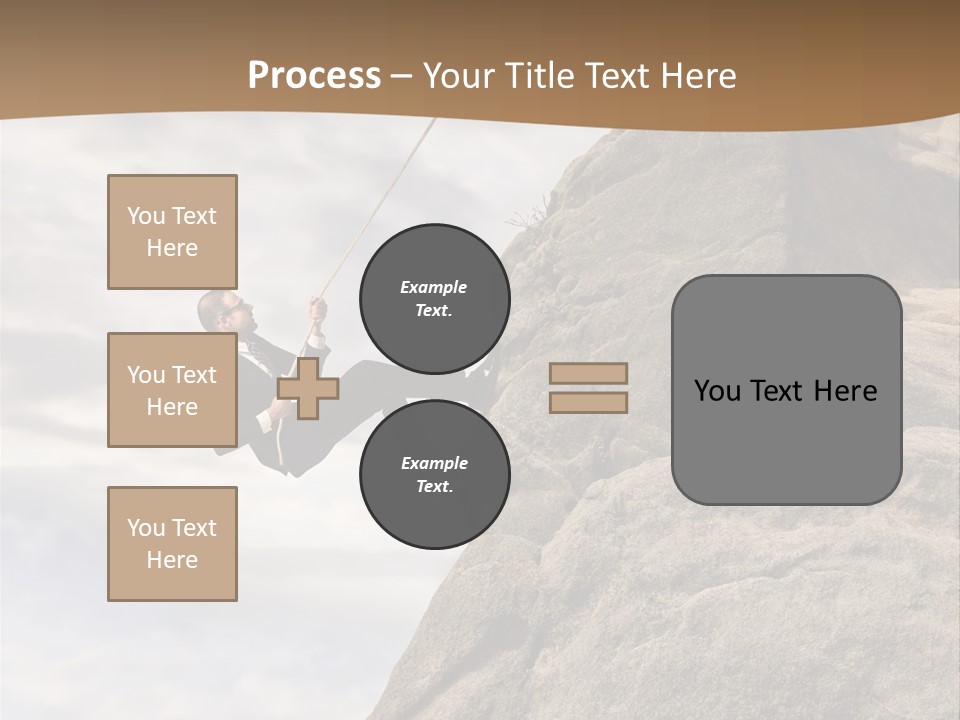 Process – Your Title Text Here

You Text Here

You Text Here

You Text Here

Example Text.

Example Text.

You Text Here